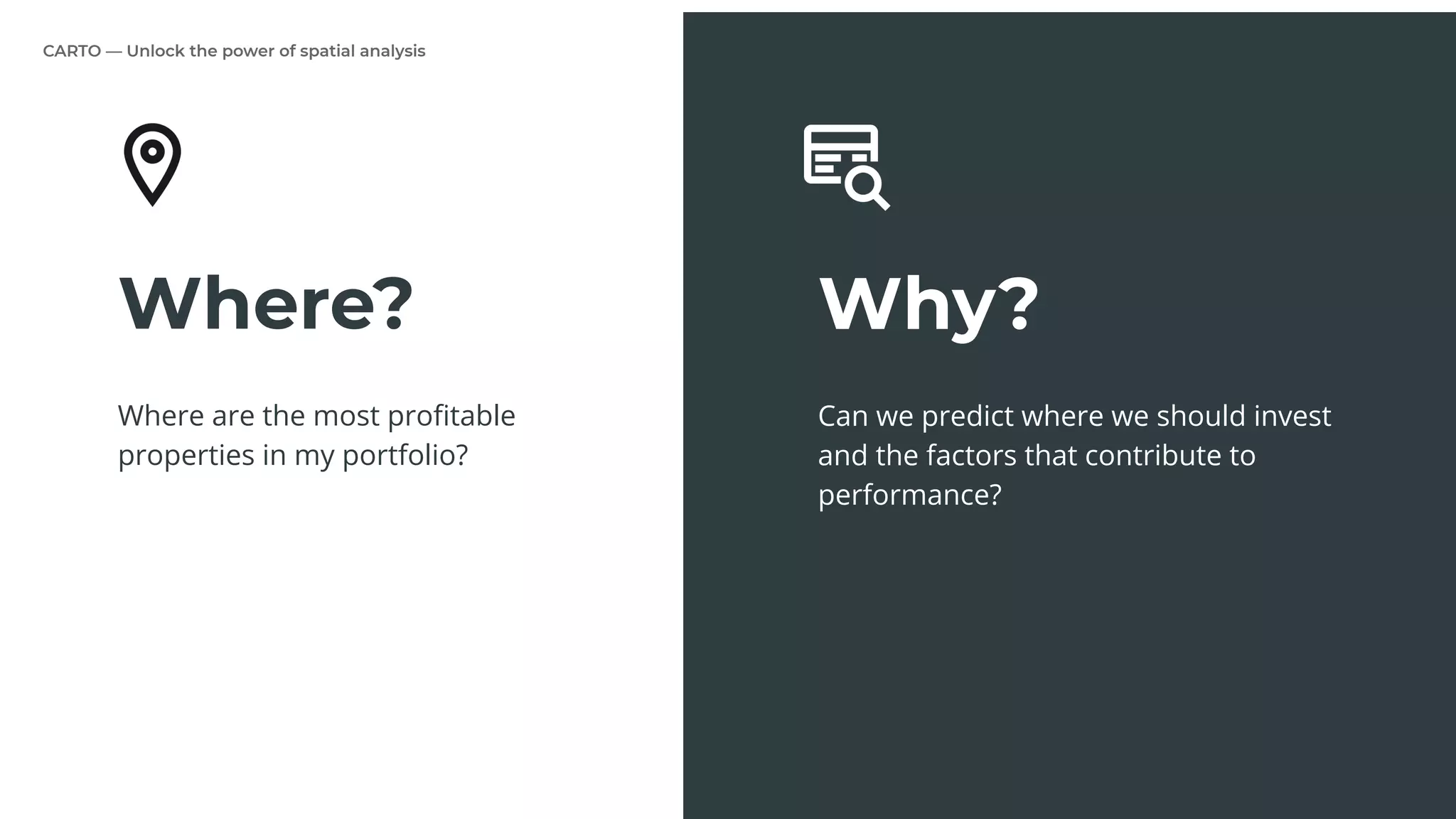 CARTO — Unlock the power of spatial analysis

Where?

Where are the most profitable properties in my portfolio?

Why?

Can we predict where we should invest and the factors that contribute to performance?